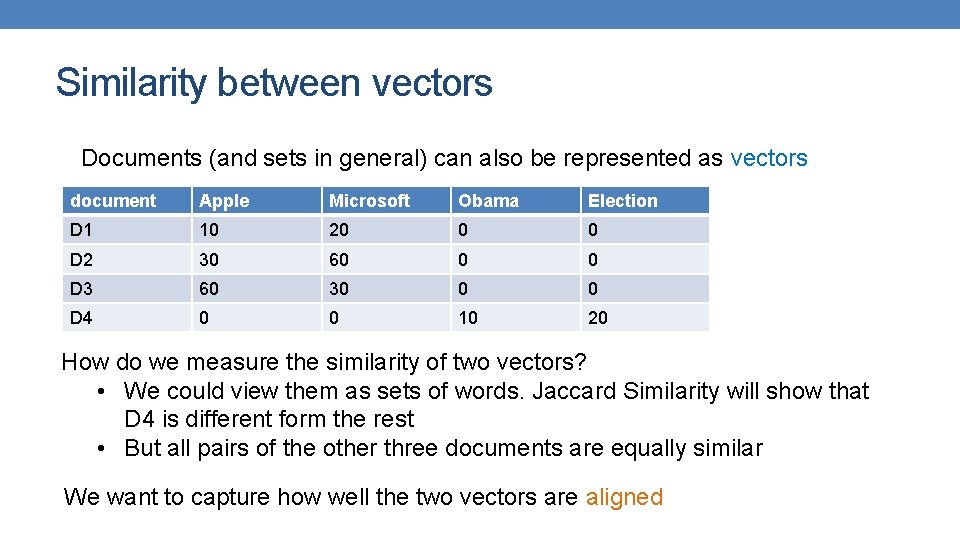 Similarity between vectors

Documents (and sets in general) can also be represented as vectors

| document | Apple | Microsoft | Obama | Election |
|---|---|---|---|---|
| D1 | 10 | 20 | 0 | 0 |
| D2 | 30 | 60 | 0 | 0 |
| D3 | 60 | 30 | 0 | 0 |
| D4 | 0 | 0 | 10 | 20 |

How do we measure the similarity of two vectors?
• We could view them as sets of words. Jaccard Similarity will show that D4 is different form the rest
• But all pairs of the other three documents are equally similar

We want to capture how well the two vectors are aligned